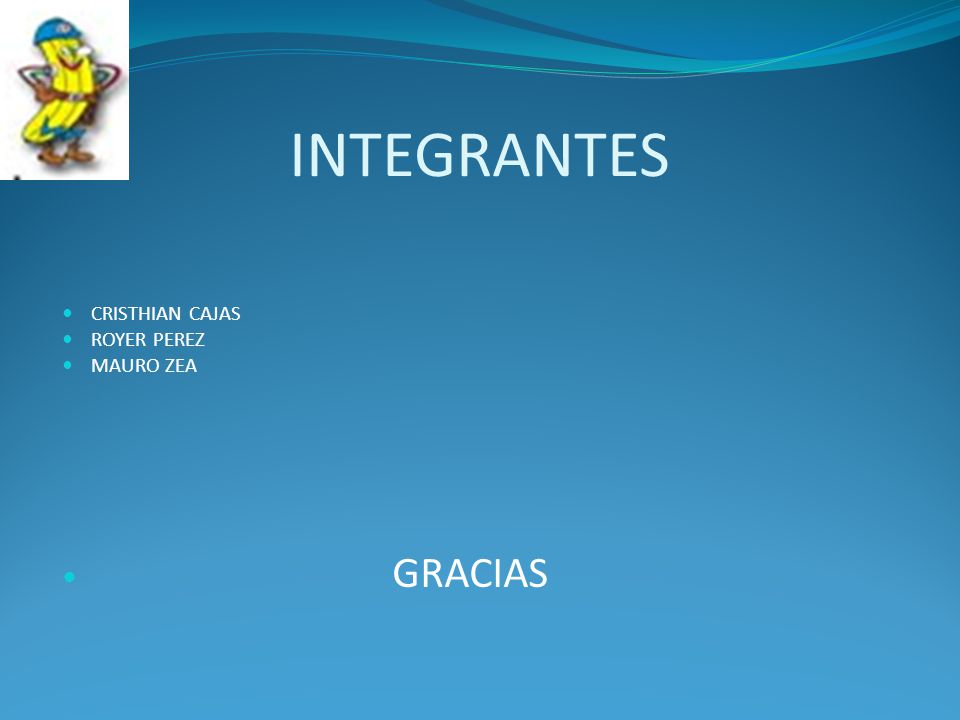 INTEGRANTES

- CRISTHIAN CAJAS
- ROYER PEREZ
- MAURO ZEA

- GRACIAS